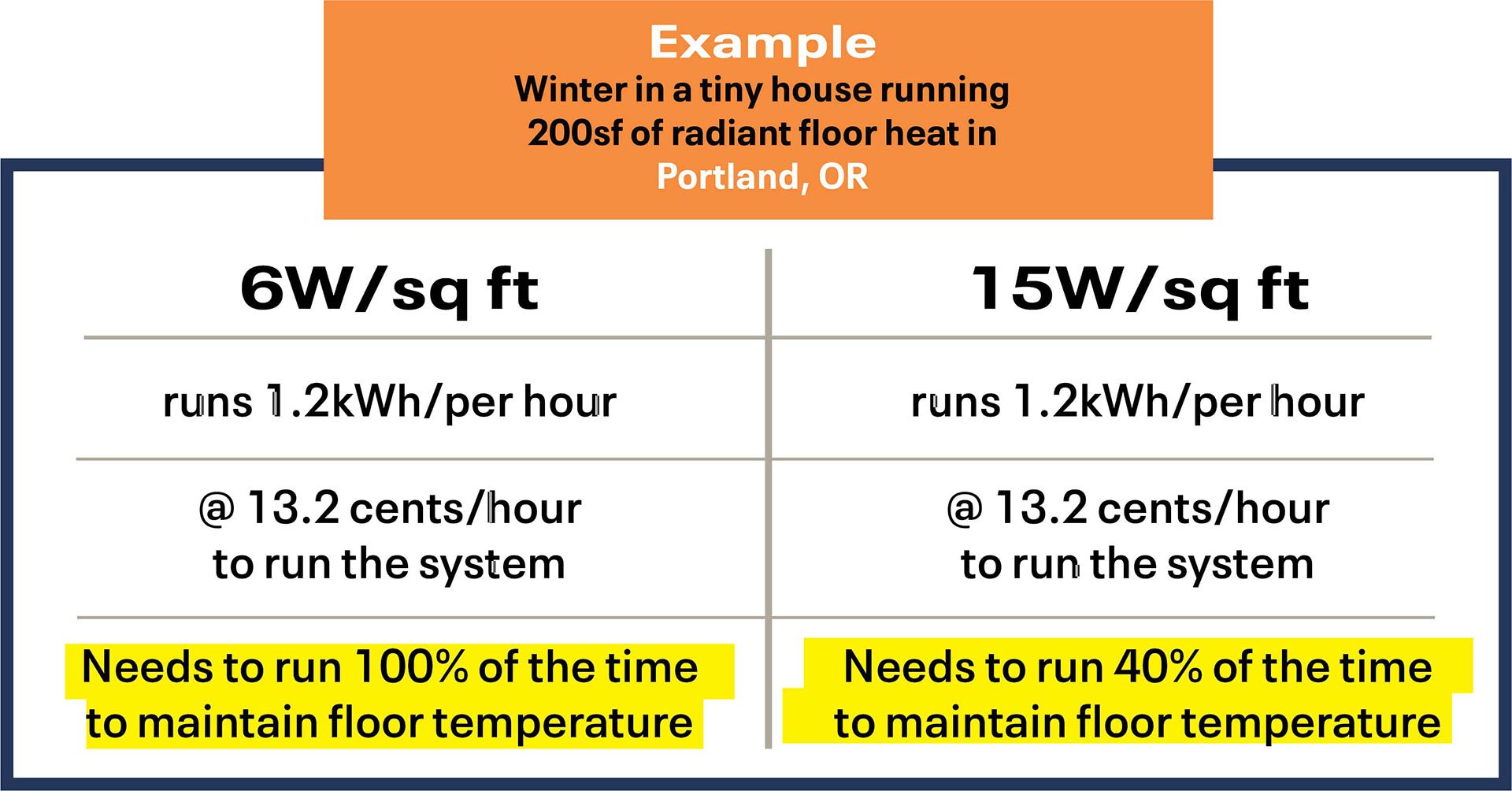 Example
Winter in a tiny house running 200sf of radiant floor heat in Portland, OR

| 6W/sq ft | 15W/sq ft |
|---|---|
| runs 1.2kWh/per hour | runs 1.2kWh/per hour |
| @ 13.2 cents/hour to run the system | @ 13.2 cents/hour to run the system |
| Needs to run 100% of the time to maintain floor temperature | Needs to run 40% of the time to maintain floor temperature |